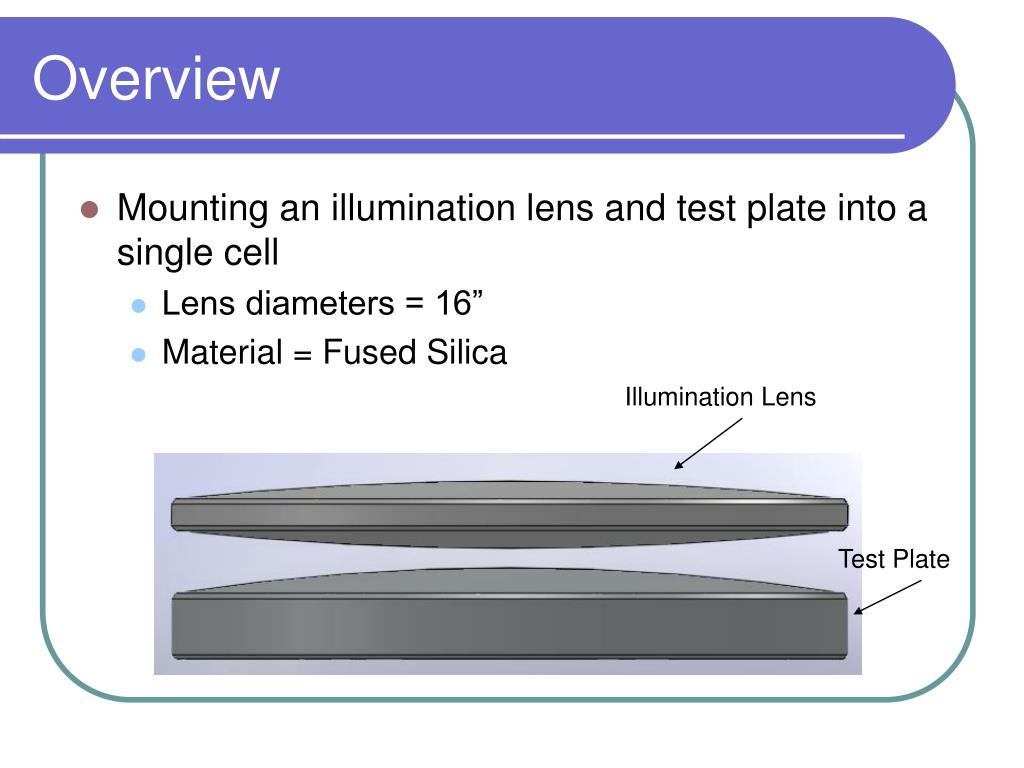 Overview

Mounting an illumination lens and test plate into a single cell

Lens diameters = 16”

Material = Fused Silica

Illumination Lens

Test Plate